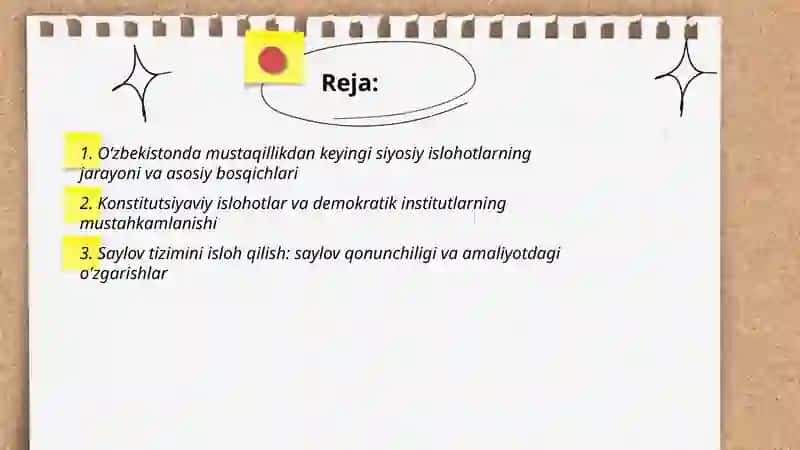 Reja:

1. O'zbekistonda mustaqillikdan keyingi siyosiy islohotlarning jarayoni va asosiy bosqichlari

2. Konstitutsiyaviy islohotlar va demokratik institutlarning mustahkamlanishi

3. Saylov tizimini isloh qilish: saylov qonunchiligi va amaliyotdagi o'zgarishlar